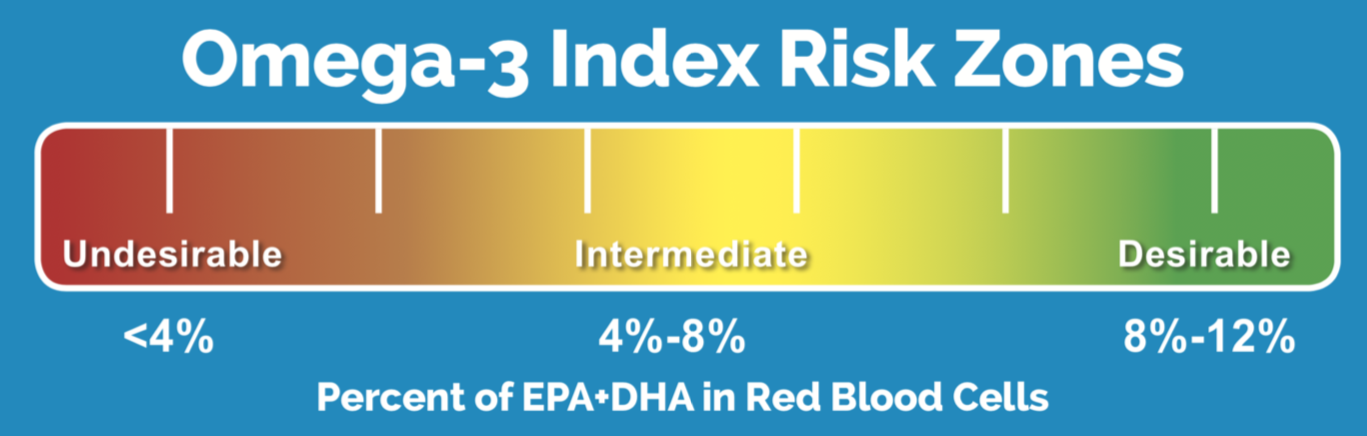 Omega-3 Index Risk Zones

Undesirable

Intermediate

Desirable

<4%

4%-8%

8%-12%

Percent of EPA+DHA in Red Blood Cells